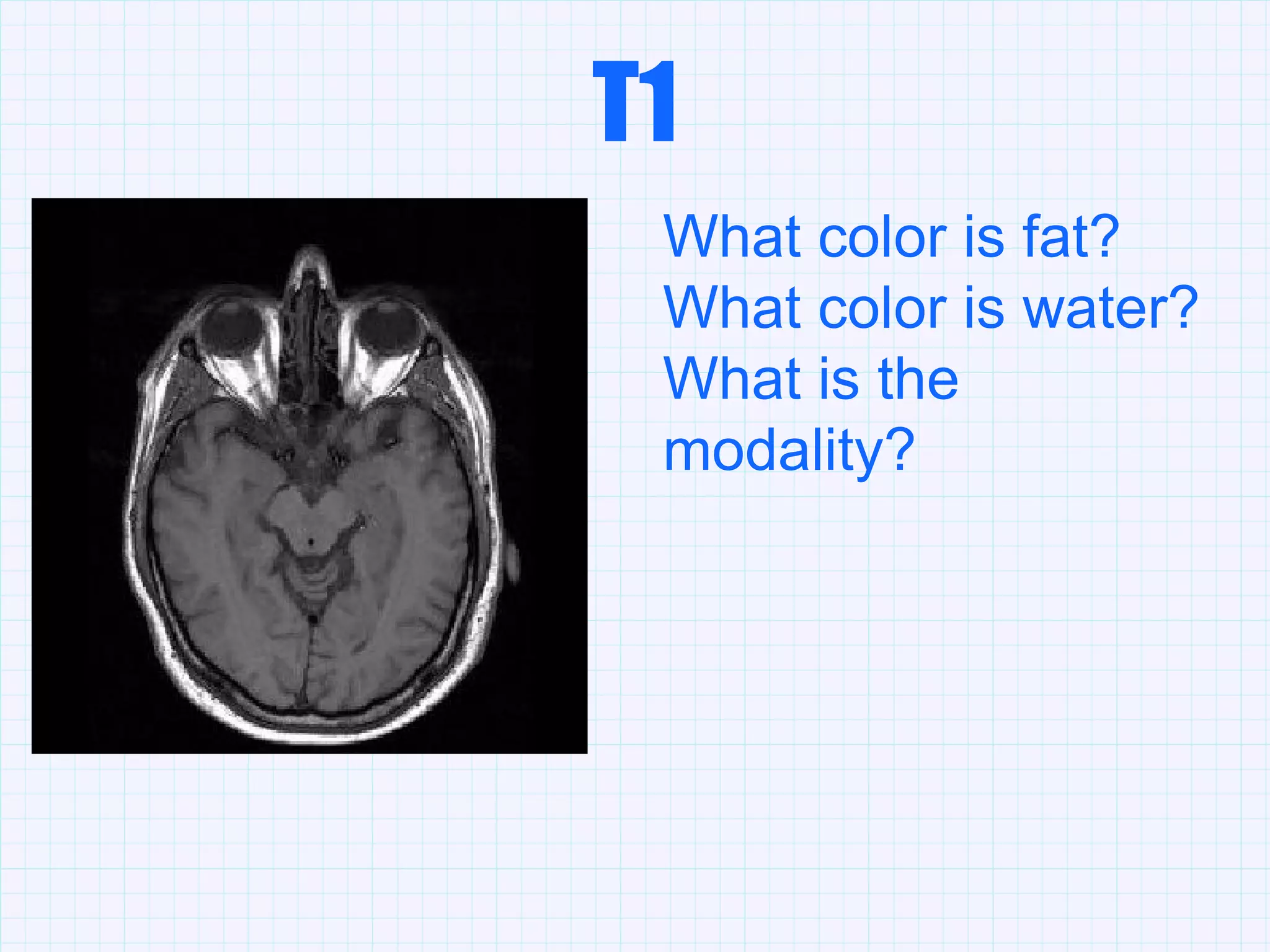 T1

What color is fat?
What color is water?
What is the modality?